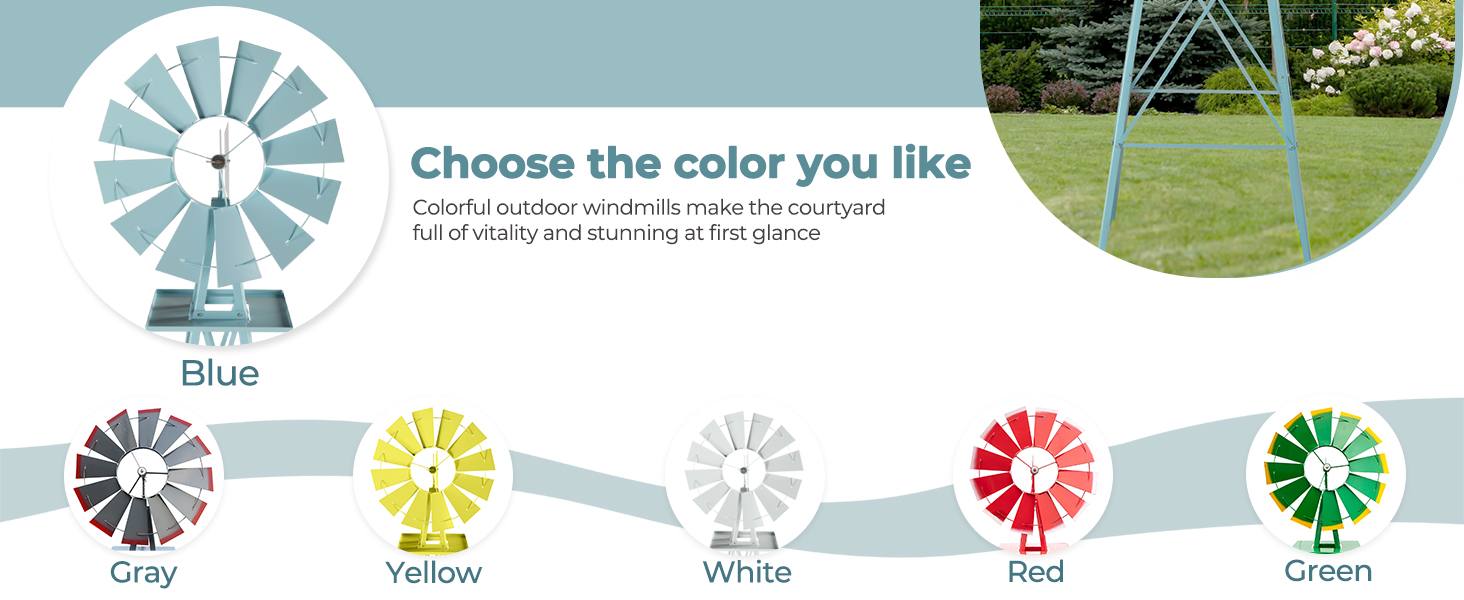 Choose the color you like

Colorful outdoor windmills make the courtyard full of vitality and stunning at first glance

Blue

Gray

Yellow

White

Red

Green